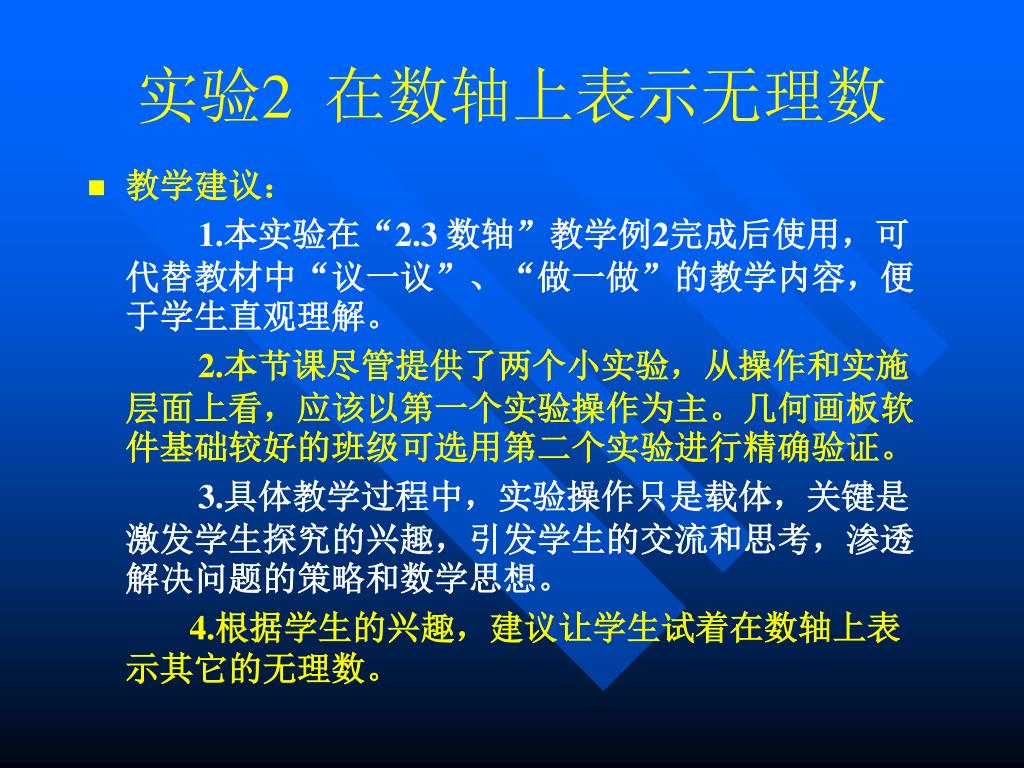 实验2 在数轴上表示无理数

教学建议：

1.本实验在“2.3 数轴”教学例2完成后使用，可代替教材中“议一议”、“做一做”的教学内容，便于学生直观理解。

2.本节课尽管提供了两个小实验，从操作和实施层面上看，应该以第一个实验操作为主。几何画板软件基础较好的班级可选用第二个实验进行精确验证。

3.具体教学过程中，实验操作只是载体，关键是激发学生探究的兴趣，引发学生的交流和思考，渗透解决问题的策略和数学思想。

4.根据学生的兴趣，建议让学生试着在数轴上表示其它的无理数。